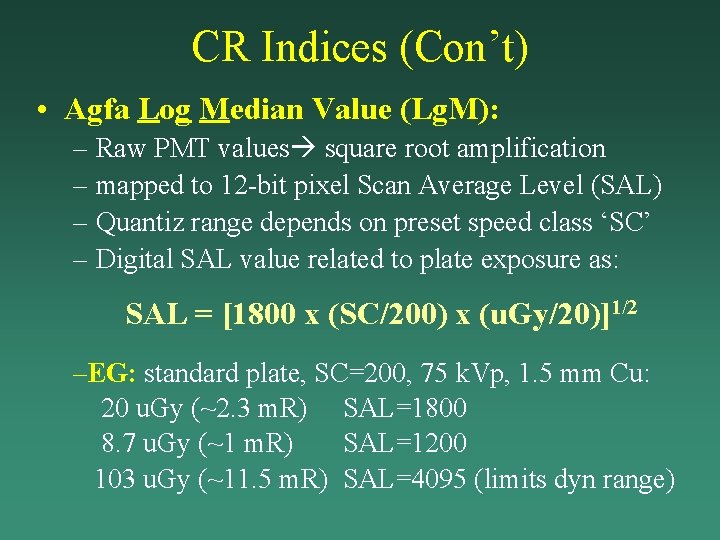 CR Indices (Con't)

• Agfa Log Median Value (LgM):
– Raw PMT values→ square root amplification
– mapped to 12-bit pixel Scan Average Level (SAL)
– Quantiz range depends on preset speed class 'SC'
– Digital SAL value related to plate exposure as:

SAL = [1800 x (SC/200) x (uGy/20)]$^{1/2}$

–EG: standard plate, SC=200, 75 kVp, 1.5 mm Cu:
20 uGy (~2.3 mR) SAL=1800
8.7 uGy (~1 mR) SAL=1200
103 uGy (~11.5 mR) SAL=4095 (limits dyn range)